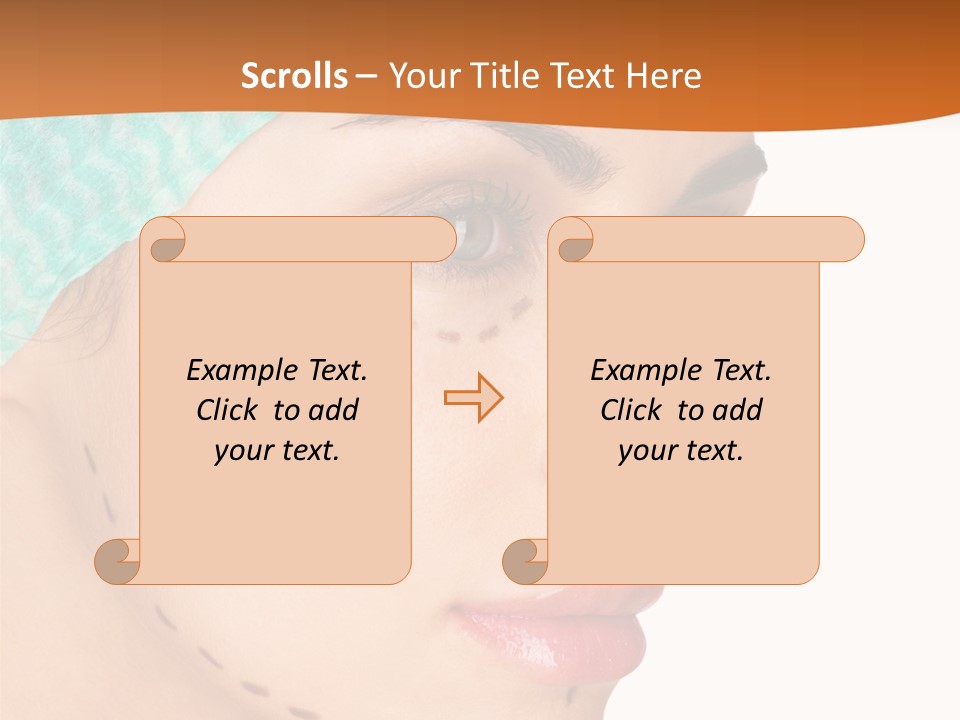 Scrolls – Your Title Text Here

Example Text. Click to add your text.

Example Text. Click to add your text.